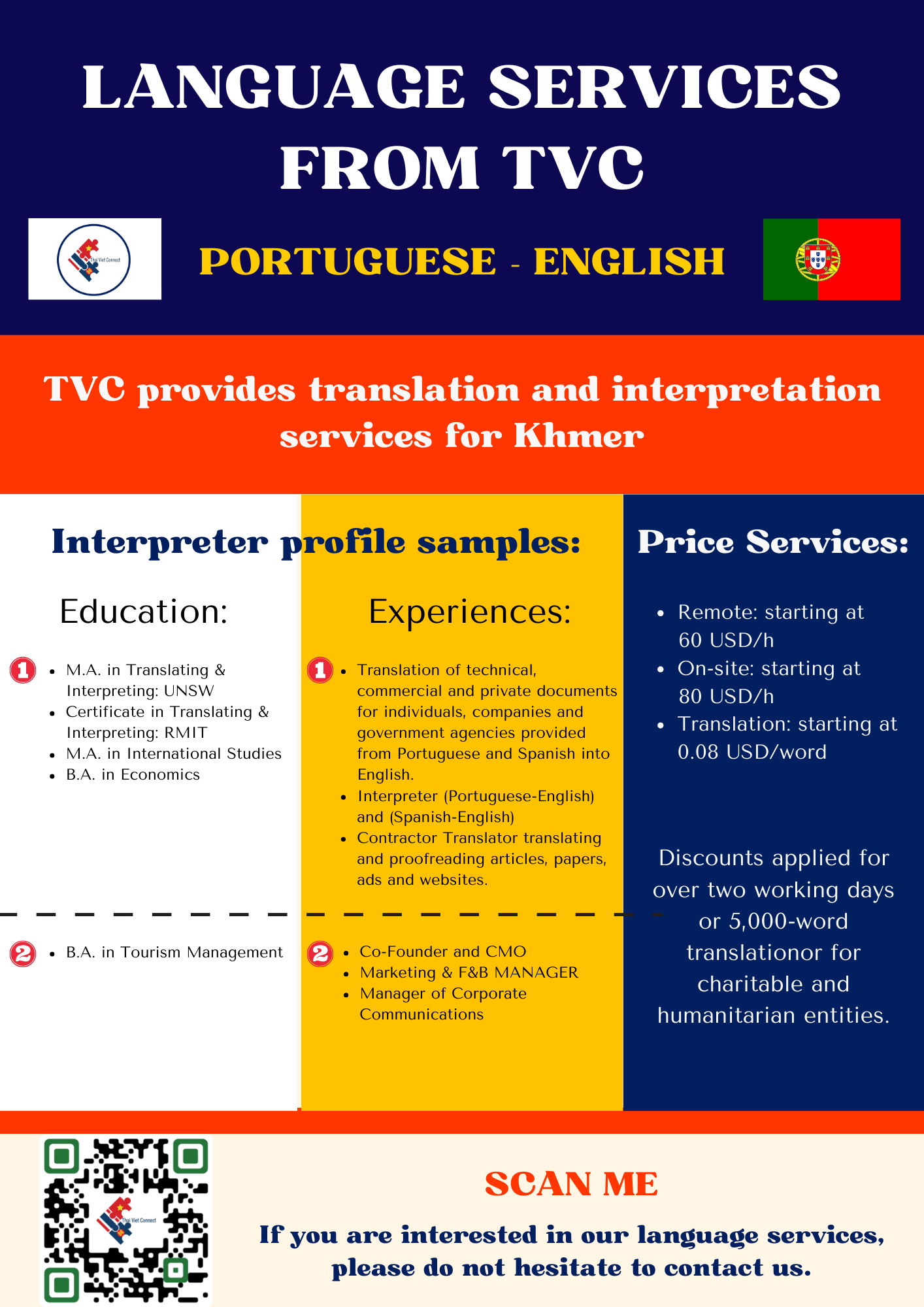 LANGUAGE SERVICES FROM TVC

Thai Viet Connect

PORTUGUESE - ENGLISH

TVC provides translation and interpretation services for Khmer

Interpreter profile samples:

Education:

1
- M.A. in Translating & Interpreting: UNSW
- Certificate in Translating & Interpreting: RMIT
- M.A. in International Studies
- B.A. in Economics

2
- B.A. in Tourism Management

Experiences:

1
- Translation of technical, commercial and private documents for individuals, companies and government agencies provided from Portuguese and Spanish into English.
- Interpreter (Portuguese-English) and (Spanish-English)
- Contractor Translator translating and proofreading articles, papers, ads and websites.

2
- Co-Founder and CMO
- Marketing & F&B MANAGER
- Manager of Corporate Communications

Price Services:

- Remote: starting at 60 USD/h
- On-site: starting at 80 USD/h
- Translation: starting at 0.08 USD/word

Discounts applied for over two working days or 5,000-word translationor for charitable and humanitarian entities.

Thai Viet Connect

SCAN ME

If you are interested in our language services, please do not hesitate to contact us.